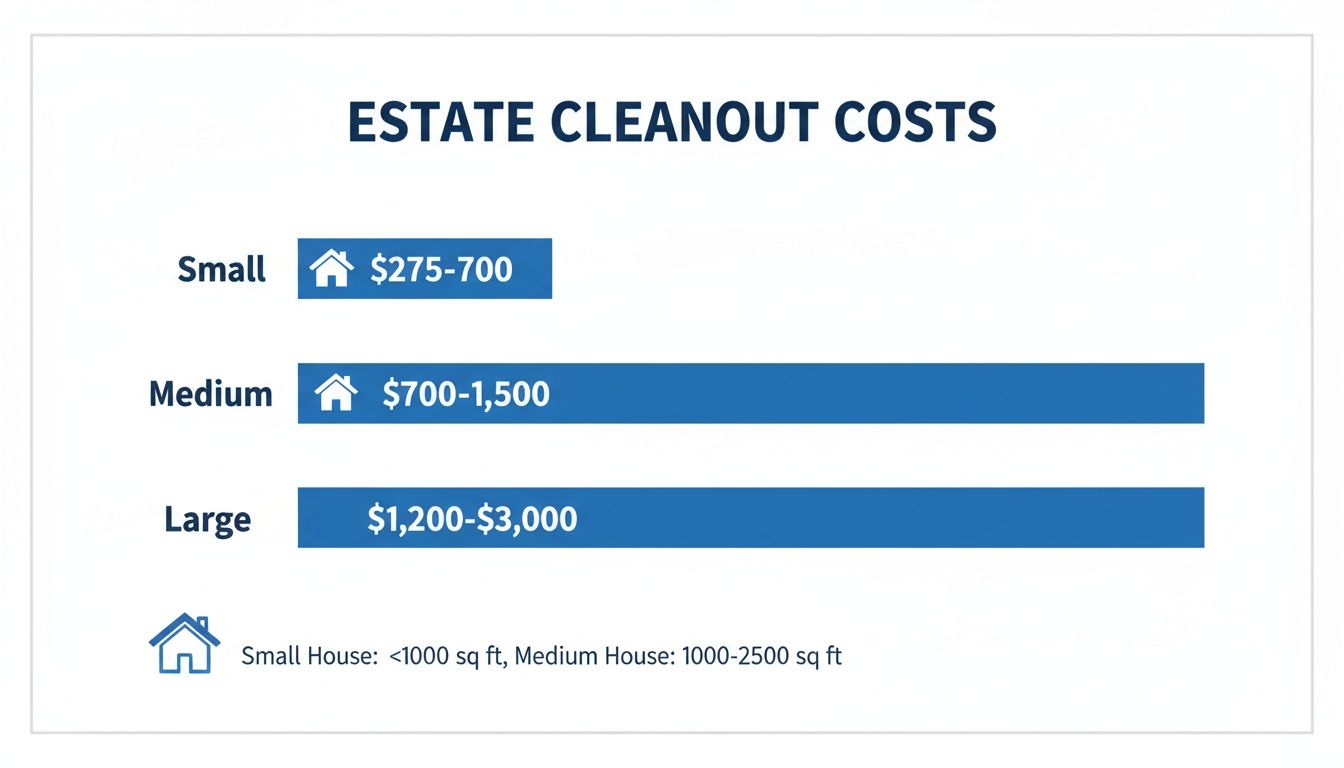 ESTATE CLEANOUT COSTS

Small $275-700

Medium $700-1,500

Large $1,200-$3,000

Small House: <1000 sq ft, Medium House: 1000-2500 sq ft